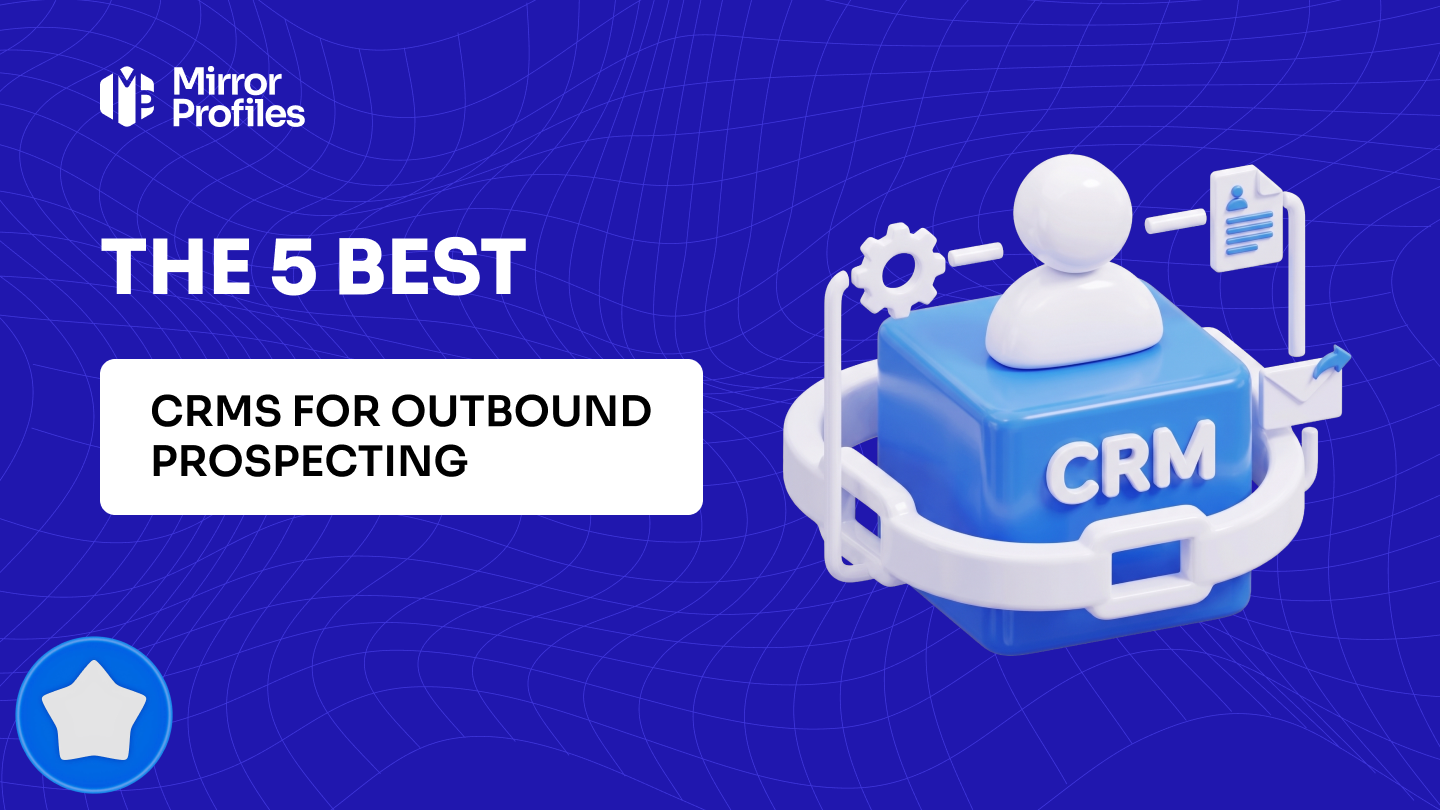 Mirror
Profiles

THE 5 BEST

CRMS FOR OUTBOUND PROSPECTING

CRM